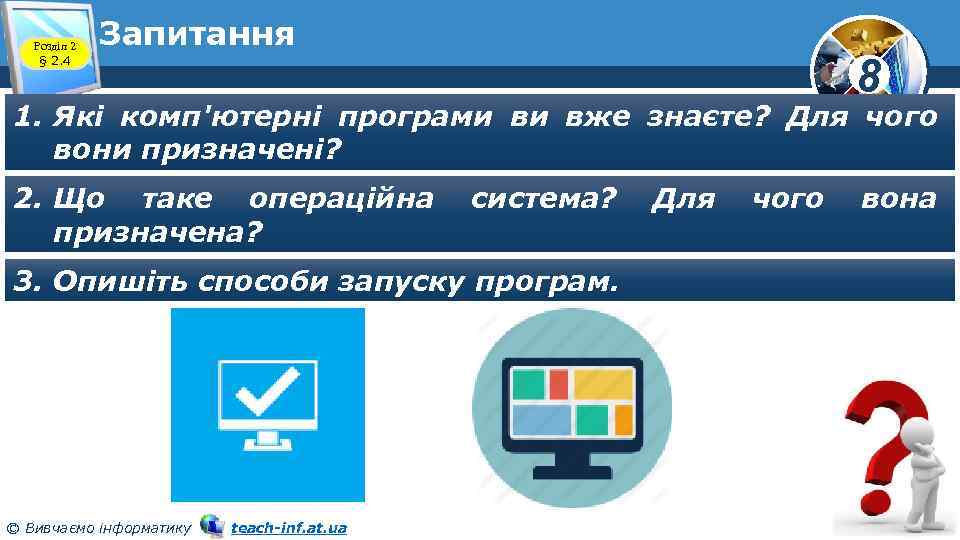 Розділ 2
§ 2.4

Запитання

8

1. Які комп'ютерні програми ви вже знаєте? Для чого вони призначені?

2. Що таке операційна система? Для чого вона призначена?

3. Опишіть способи запуску програм.

© Вивчаємо інформатику teach-inf.at.ua